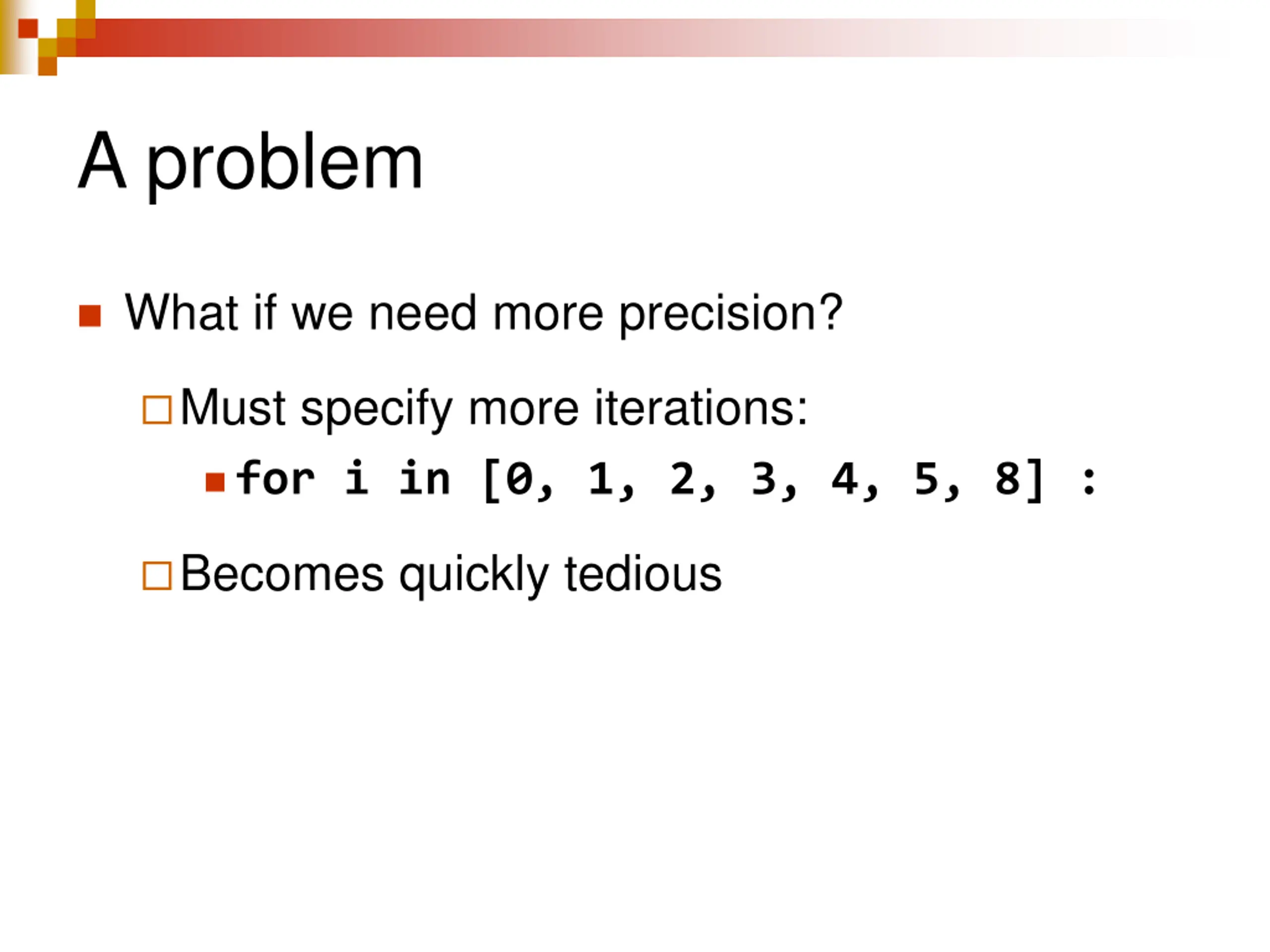 A problem

What if we need more precision?

Must specify more iterations:

for i in [0, 1, 2, 3, 4, 5, 8] :

Becomes quickly tedious